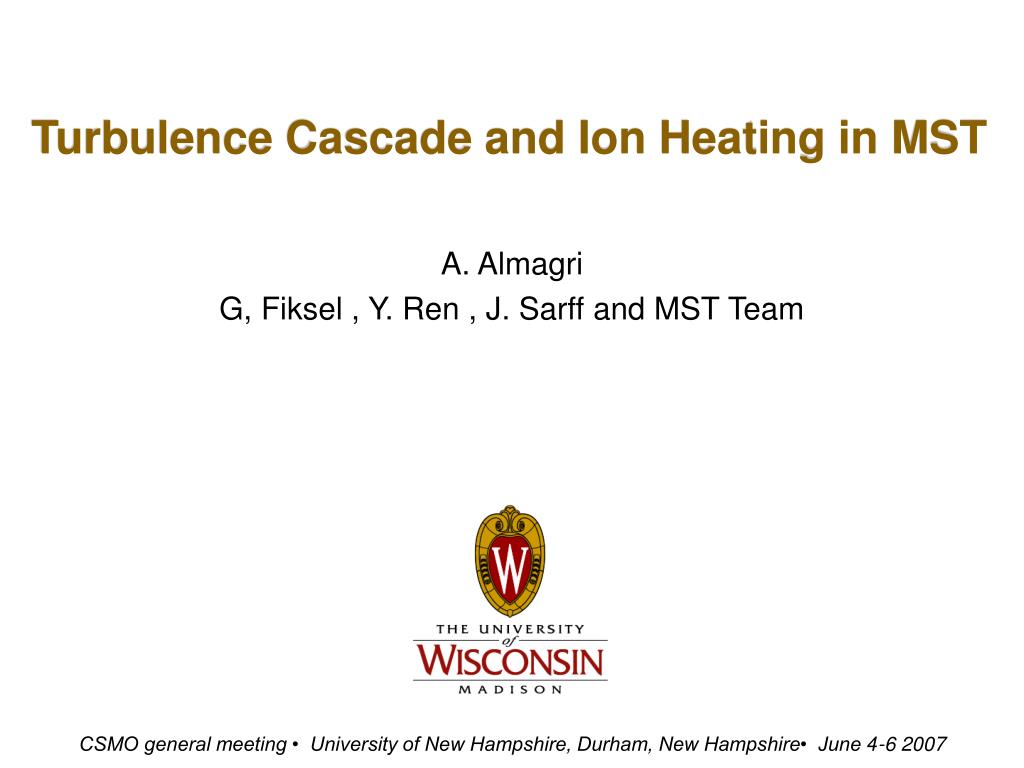 Turbulence Cascade and Ion Heating in MST

A. Almagri
G, Fiksel , Y. Ren , J. Sarff and MST Team

W

THE UNIVERSITY of WISCONSIN MADISON

CSMO general meeting • University of New Hampshire, Durham, New Hampshire• June 4-6 2007